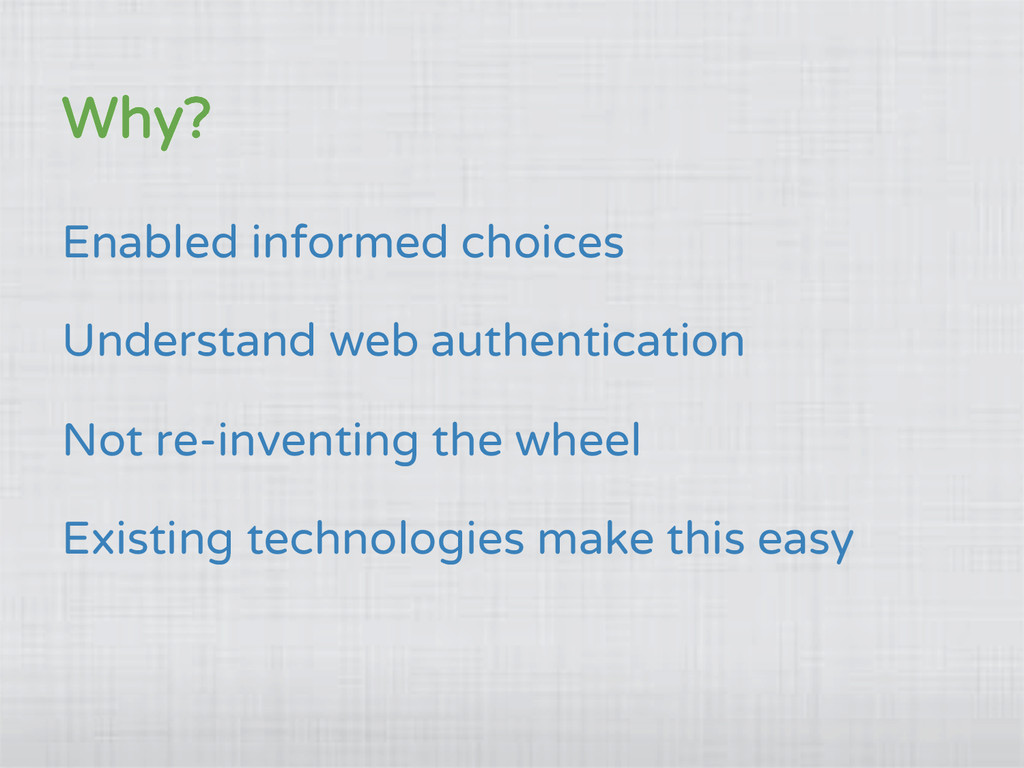 Why?

Enabled informed choices

Understand web authentication

Not re-inventing the wheel

Existing technologies make this easy